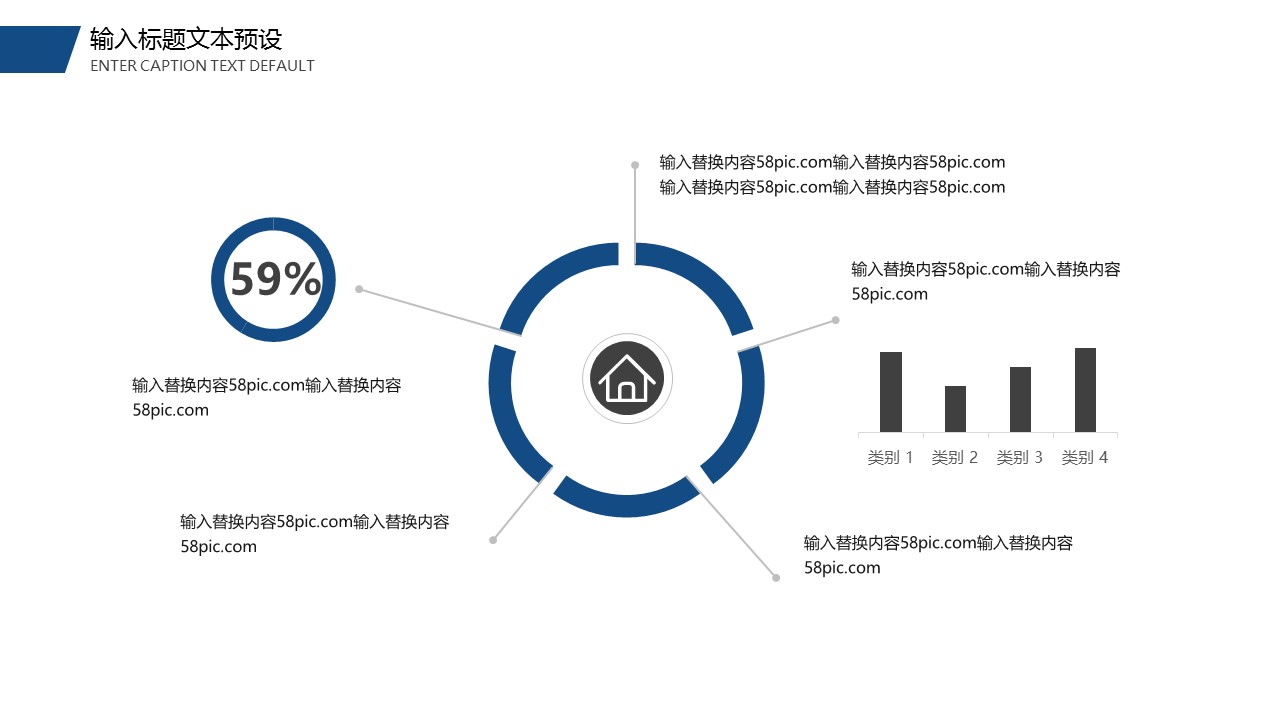 输入标题文本预设
ENTER CAPTION TEXT DEFAULT

输入替换内容58pic.com输入替换内容58pic.com
输入替换内容58pic.com输入替换内容58pic.com

59%

输入替换内容58pic.com输入替换内容58pic.com

输入替换内容58pic.com输入替换内容58pic.com

类别 1 类别 2 类别 3 类别 4

输入替换内容58pic.com输入替换内容58pic.com

输入替换内容58pic.com输入替换内容58pic.com